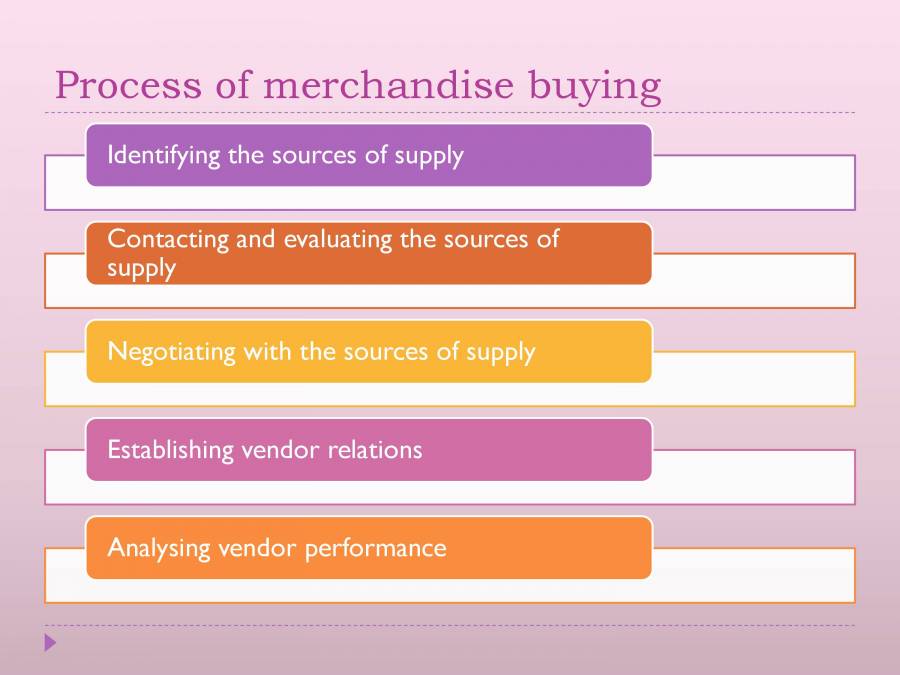 Process of merchandise buying

Identifying the sources of supply

Contacting and evaluating the sources of supply

Negotiating with the sources of supply

Establishing vendor relations

Analysing vendor performance